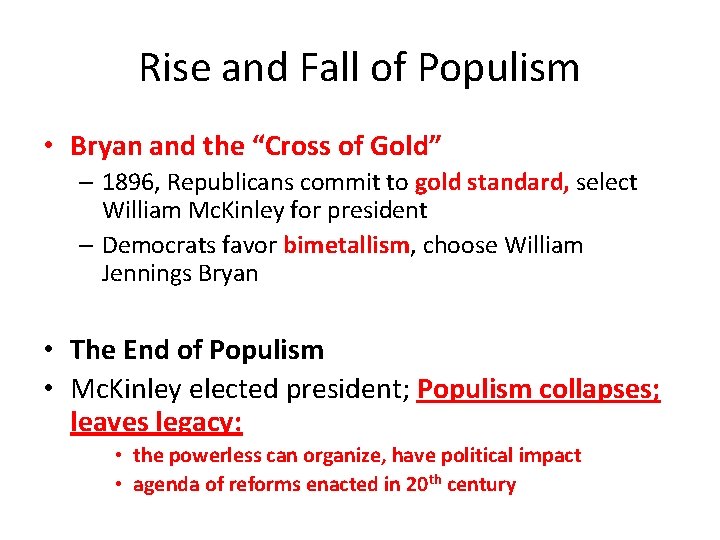 Rise and Fall of Populism

• Bryan and the “Cross of Gold”
– 1896, Republicans commit to gold standard, select William McKinley for president
– Democrats favor bimetallism, choose William Jennings Bryan

• The End of Populism
• McKinley elected president; Populism collapses; leaves legacy:
• the powerless can organize, have political impact
• agenda of reforms enacted in 20$^{th}$ century